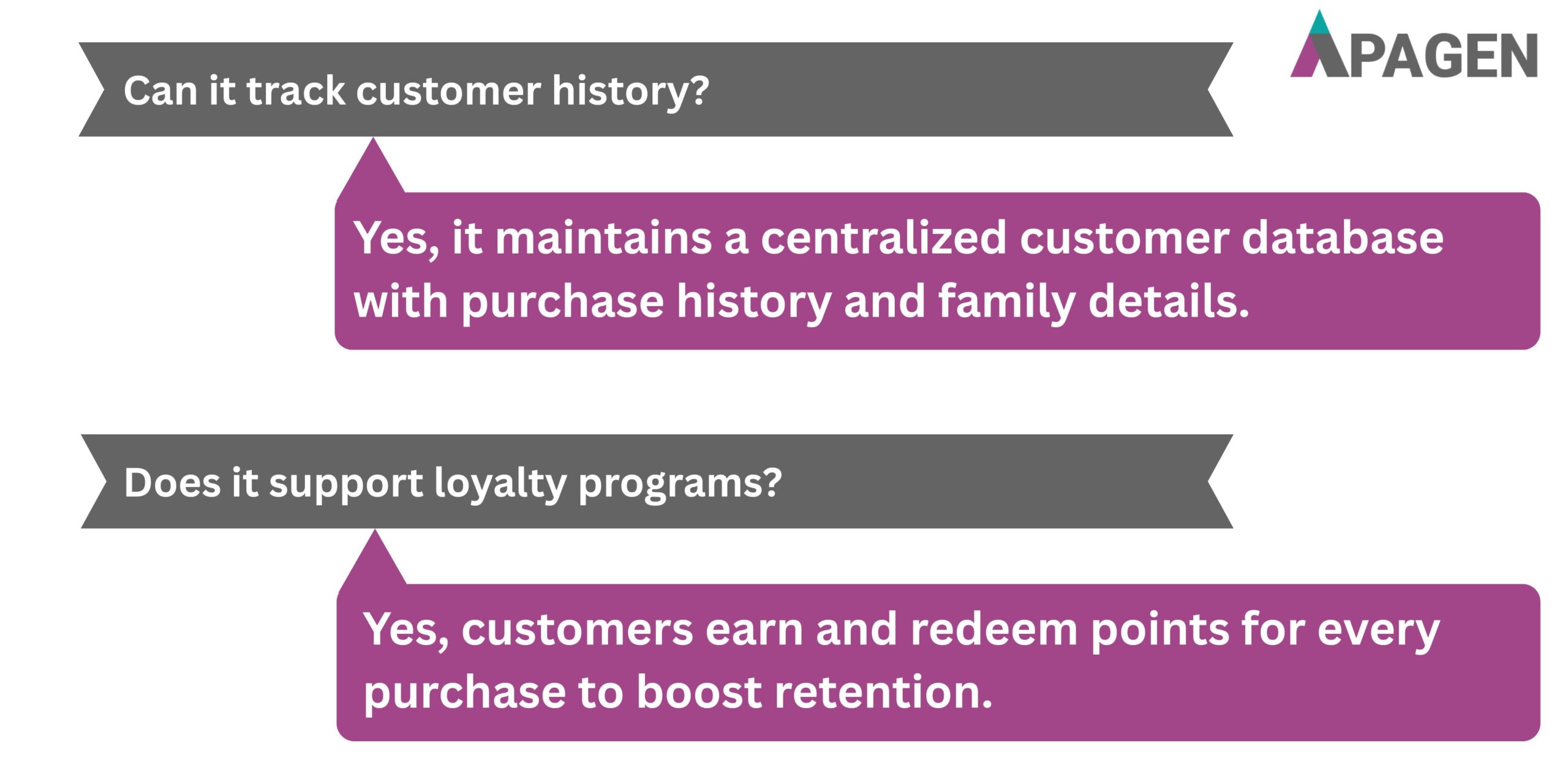 APAGEN

Can it track customer history?

Yes, it maintains a centralized customer database with purchase history and family details.

Does it support loyalty programs?

Yes, customers earn and redeem points for every purchase to boost retention.